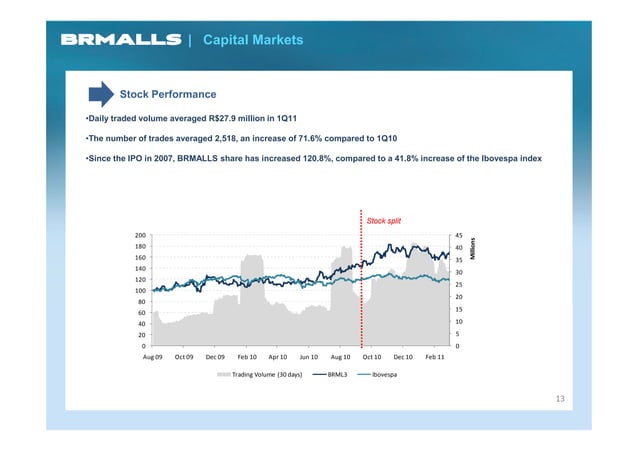 BRMALLS | Capital Markets

Stock Performance

•Daily traded volume averaged R$27.9 million in 1Q11

•The number of trades averaged 2,518, an increase of 71.6% compared to 1Q10

•Since the IPO in 2007, BRMALLS share has increased 120.8%, compared to a 41.8% increase of the Ibovespa index

Stock split

200
180
160
140
120
100
80
60
40
20
0

45
40
35
30
25
20
15
10
5
0

Millions

Aug 09 Oct 09 Dec 09 Feb 10 Apr 10 Jun 10 Aug 10 Oct 10 Dec 10 Feb 11

Trading Volume (30 days) BRML3 Ibovespa

13